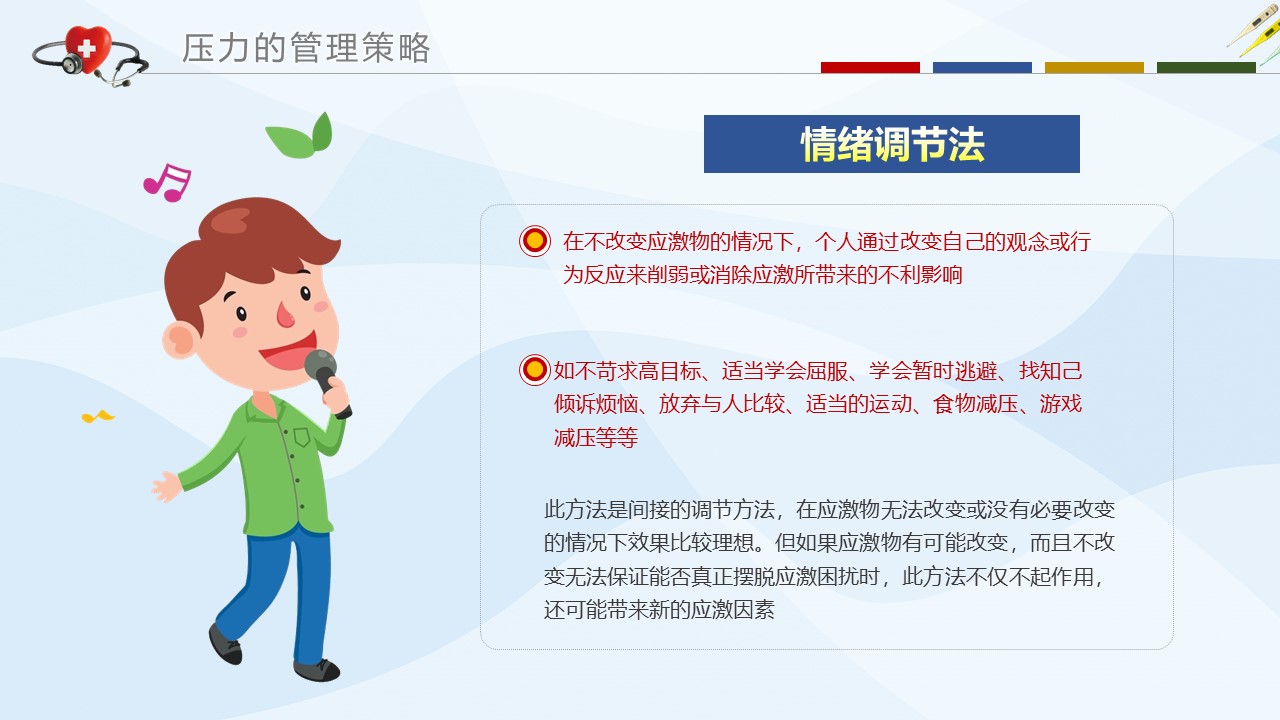 压力的管理策略

情绪调节法

在不改变应激物的情况下，个人通过改变自己的观念或行为反应来削弱或消除应激所带来的不利影响

如不苛求高目标、适当学会屈服、学会暂时逃避、找知己倾诉烦恼、放弃与人比较、适当的运动、食物减压、游戏减压等等

此方法是间接的调节方法，在应激物无法改变或没有必要改变的情况下效果比较理想。但如果应激物有可能改变，而且不改变无法保证能否真正摆脱应激困扰时，此方法不仅不起作用，还可能带来新的应激因素